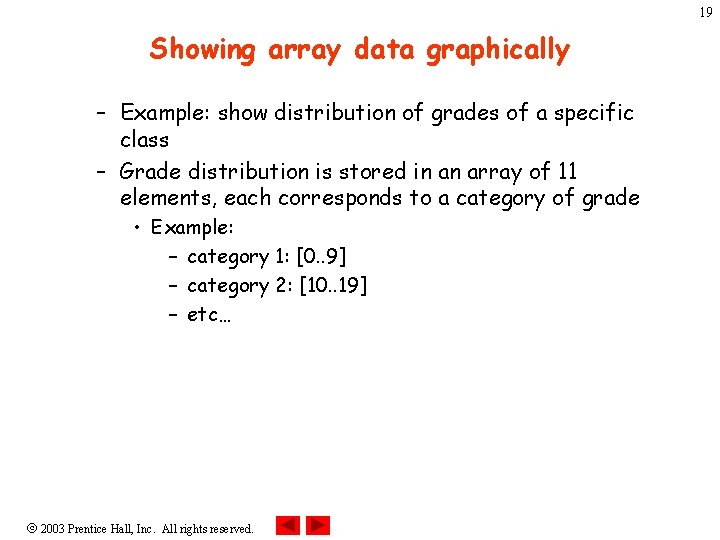 19

Showing array data graphically

– Example: show distribution of grades of a specific class
– Grade distribution is stored in an array of 11 elements, each corresponds to a category of grade
• Example:
– category 1: [0..9]
– category 2: [10..19]
– etc…

© 2003 Prentice Hall, Inc. All rights reserved.